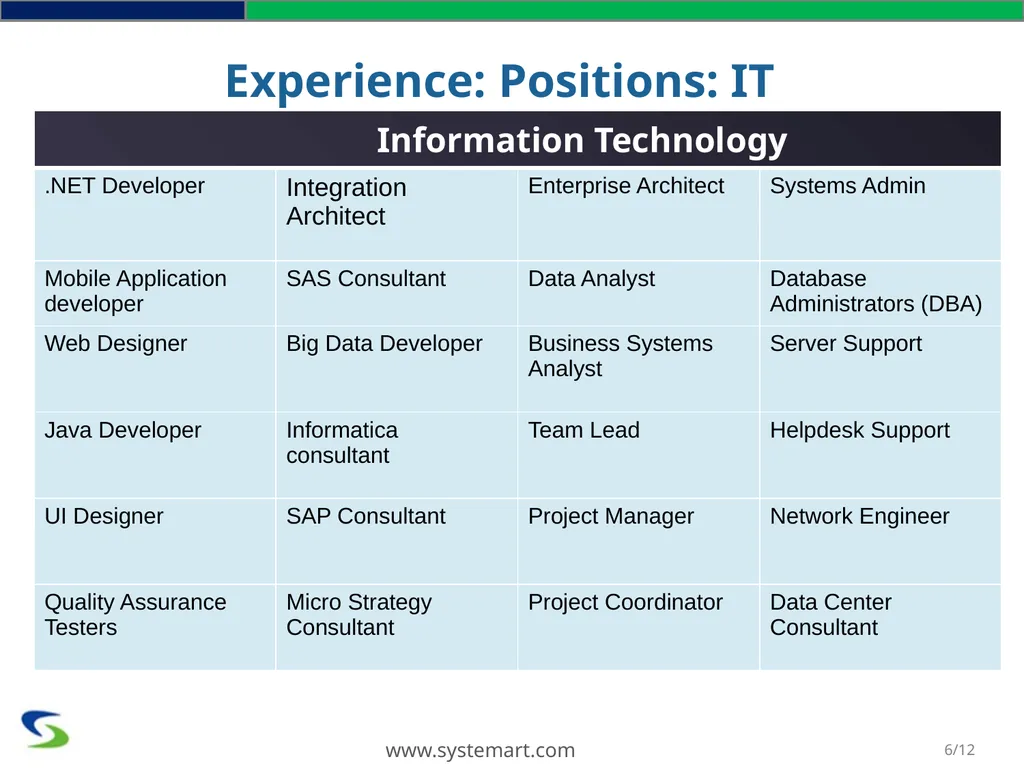 Experience: Positions: IT

| Information Technology | | | |
|---|---|---|---|
| .NET Developer | Integration Architect | Enterprise Architect | Systems Admin |
| Mobile Application developer | SAS Consultant | Data Analyst | Database Administrators (DBA) |
| Web Designer | Big Data Developer | Business Systems Analyst | Server Support |
| Java Developer | Informatica consultant | Team Lead | Helpdesk Support |
| UI Designer | SAP Consultant | Project Manager | Network Engineer |
| Quality Assurance Testers | Micro Strategy Consultant | Project Coordinator | Data Center Consultant |

www.systemart.com

6/12